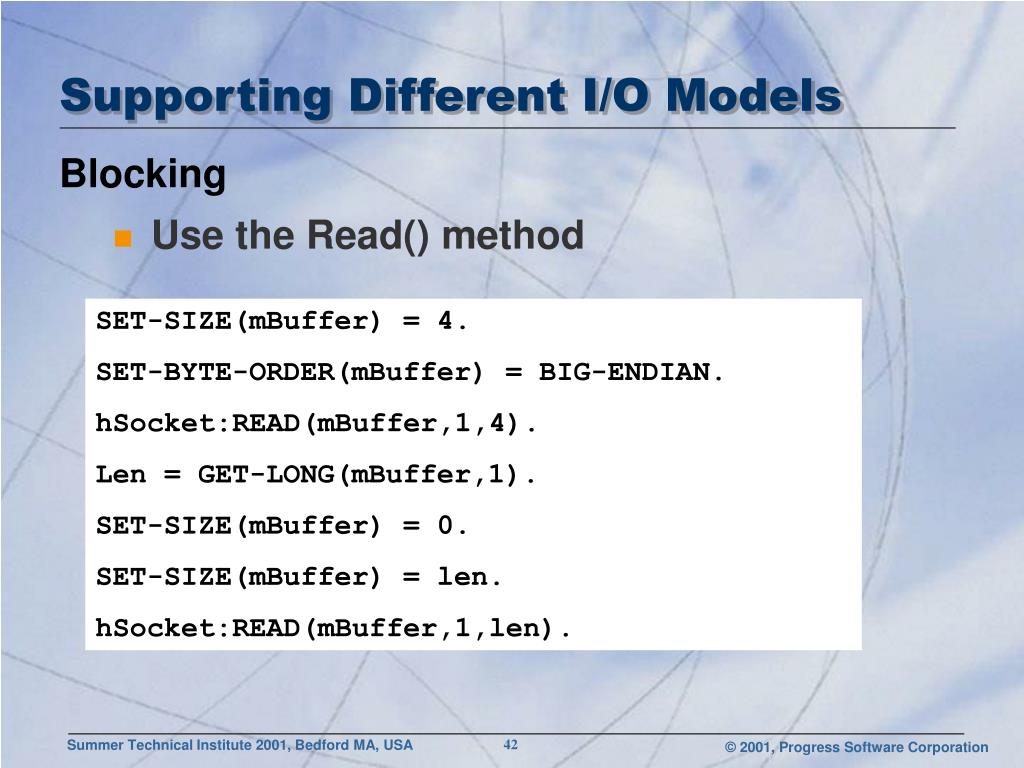 Supporting Different I/O Models

Blocking

Use the Read() method

SET-SIZE(mBuffer) = 4.

SET-BYTE-ORDER(mBuffer) = BIG-ENDIAN.

hSocket:READ(mBuffer,1,4).

Len = GET-LONG(mBuffer,1).

SET-SIZE(mBuffer) = 0.

SET-SIZE(mBuffer) = len.

hSocket:READ(mBuffer,1,len).

Summer Technical Institute 2001, Bedford MA, USA

42

© 2001, Progress Software Corporation